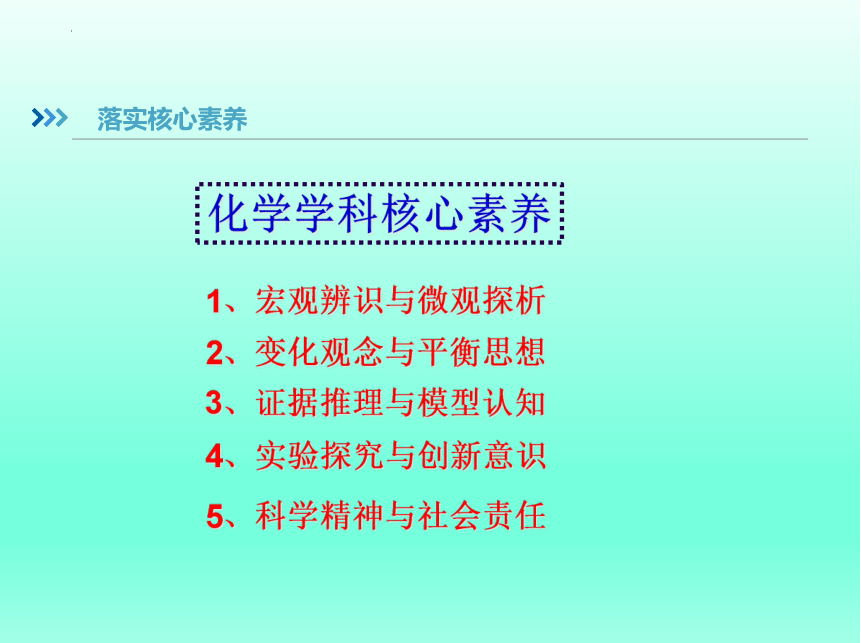 落实核心素养

化学学科核心素养

1、宏观辨识与微观探析
2、变化观念与平衡思想
3、证据推理与模型认知
4、实验探究与创新意识
5、科学精神与社会责任